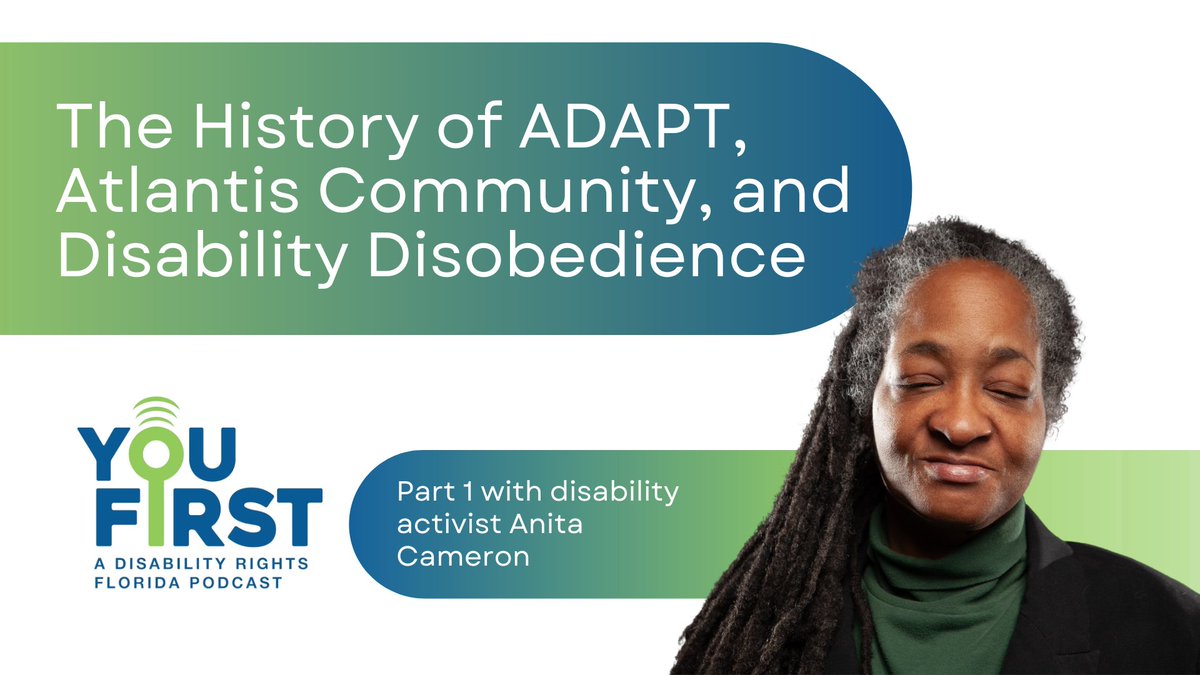 The History of ADAPT, Atlantis Community, and Disability Disobedience

YOU FIRST
A DISABILITY RIGHTS FLORIDA PODCAST

Part 1 with disability activist Anita Cameron